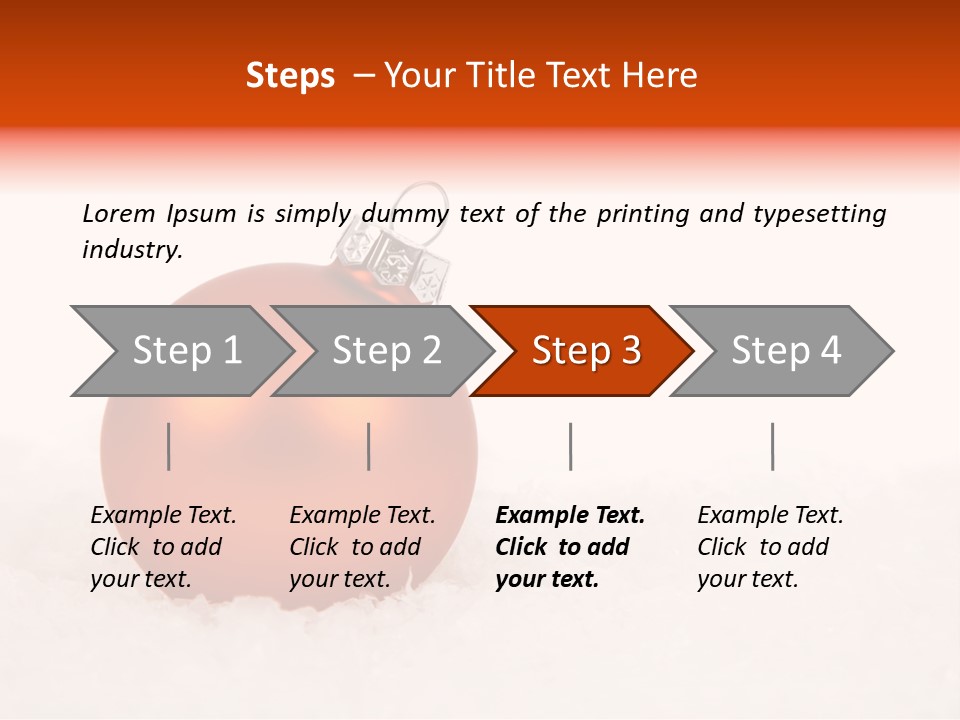 Steps – Your Title Text Here

Lorem Ipsum is simply dummy text of the printing and typesetting industry.

Step 1

Step 2

Step 3

Step 4

Example Text. Click to add your text.

Example Text. Click to add your text.

Example Text. Click to add your text.

Example Text. Click to add your text.